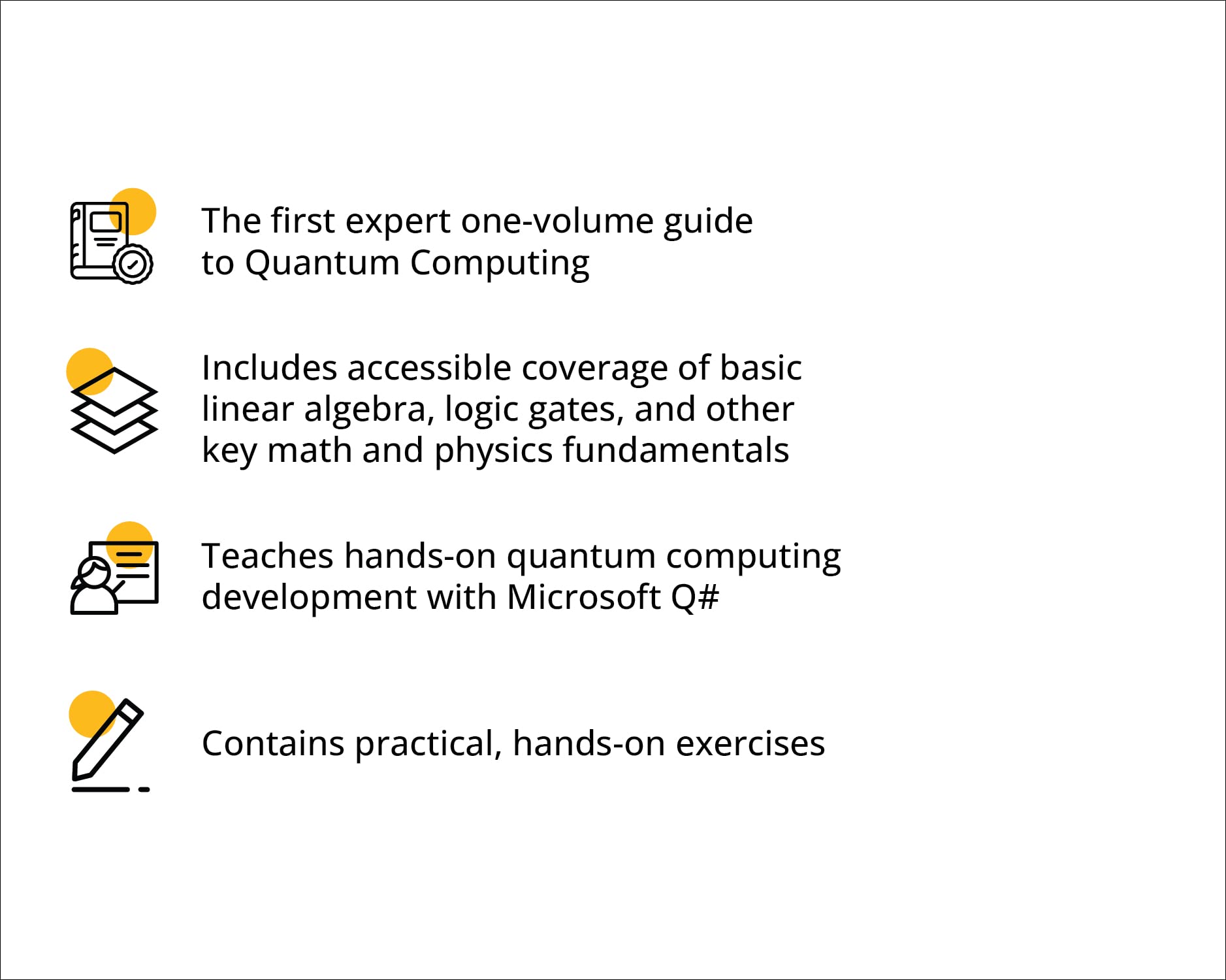 The first expert one-volume guide to Quantum Computing

Includes accessible coverage of basic linear algebra, logic gates, and other key math and physics fundamentals

Teaches hands-on quantum computing development with Microsoft Q#

Contains practical, hands-on exercises